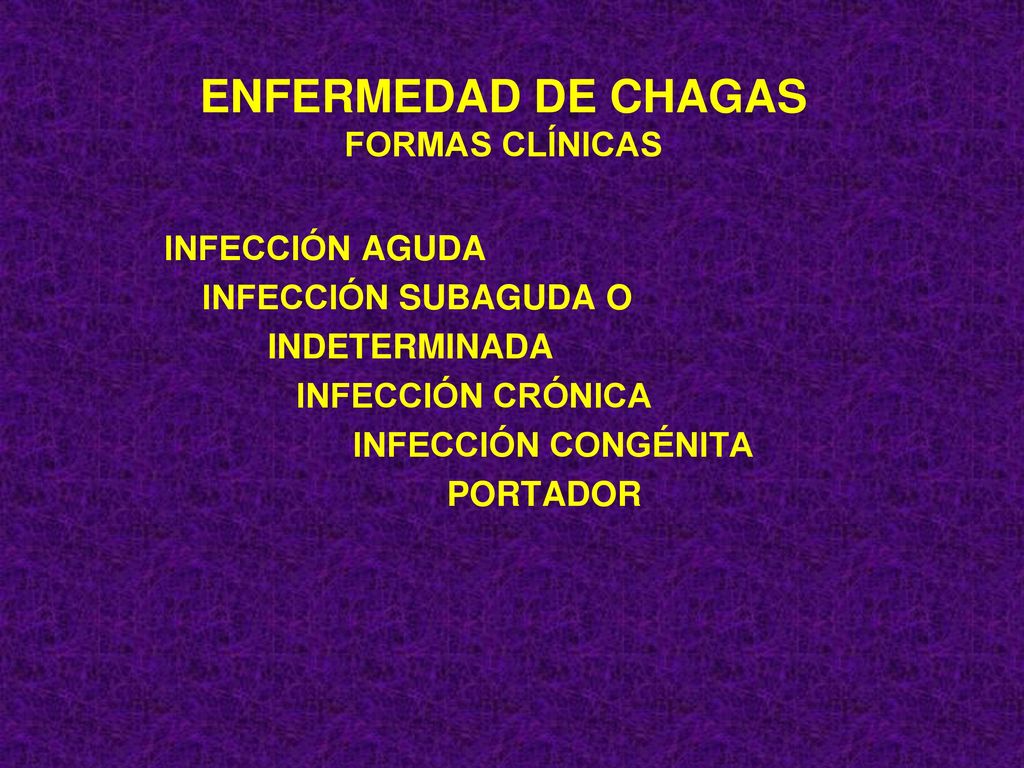 ENFERMEDAD DE CHAGAS
FORMAS CLÍNICAS

INFECCIÓN AGUDA
INFECCIÓN SUBAGUDA O
INDETERMINADA
INFECCIÓN CRÓNICA
INFECCIÓN CONGÉNITA
PORTADOR